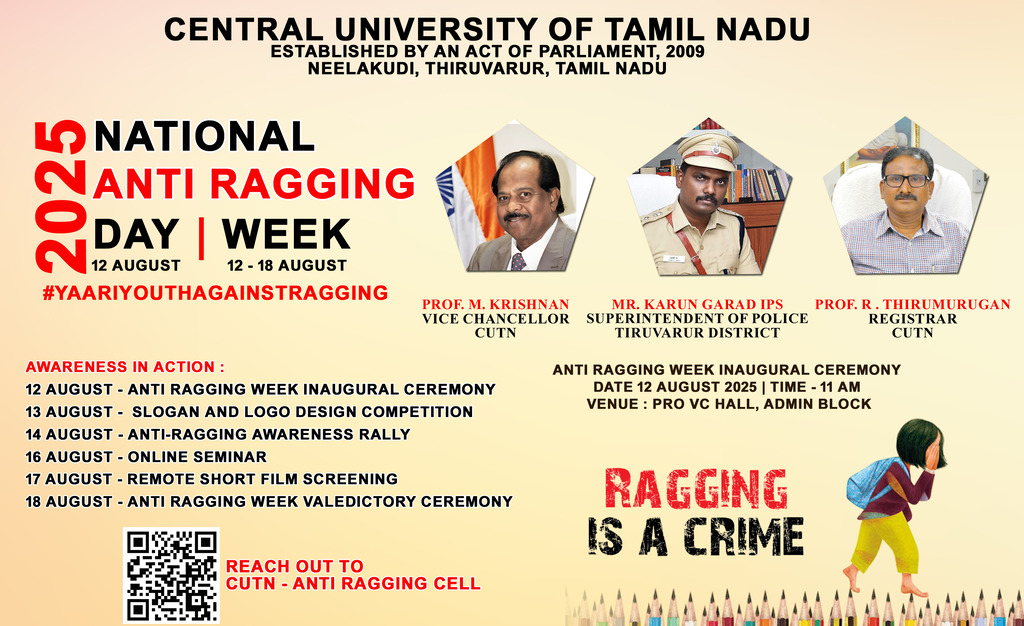 CENTRAL UNIVERSITY OF TAMIL NADU
ESTABLISHED BY AN ACT OF PARLIAMENT, 2009
NEELAKUDI, THIRUVARUR, TAMIL NADU

2025

NATIONAL
ANTI RAGGING
DAY | WEEK
12 AUGUST 12 - 18 AUGUST

#YAARIYOUTHAGAINSTRAGGING

PROF. M. KRISHNAN
VICE CHANCELLOR
CUTN

MR. KARUN GARAD IPS
SUPERINTENDENT OF POLICE
TIRUVARUR DISTRICT

PROF. R . THIRUMURUGAN
REGISTRAR
CUTN

AWARENESS IN ACTION :
12 AUGUST - ANTI RAGGING WEEK INAUGURAL CEREMONY
13 AUGUST - SLOGAN AND LOGO DESIGN COMPETITION
14 AUGUST - ANTI-RAGGING AWARENESS RALLY
16 AUGUST - ONLINE SEMINAR
17 AUGUST - REMOTE SHORT FILM SCREENING
18 AUGUST - ANTI RAGGING WEEK VALEDICTORY CEREMONY

ANTI RAGGING WEEK INAUGURAL CEREMONY
DATE 12 AUGUST 2025 | TIME - 11 AM
VENUE : PRO VC HALL, ADMIN BLOCK

RAGGING
IS A CRIME

REACH OUT TO
CUTN - ANTI RAGGING CELL